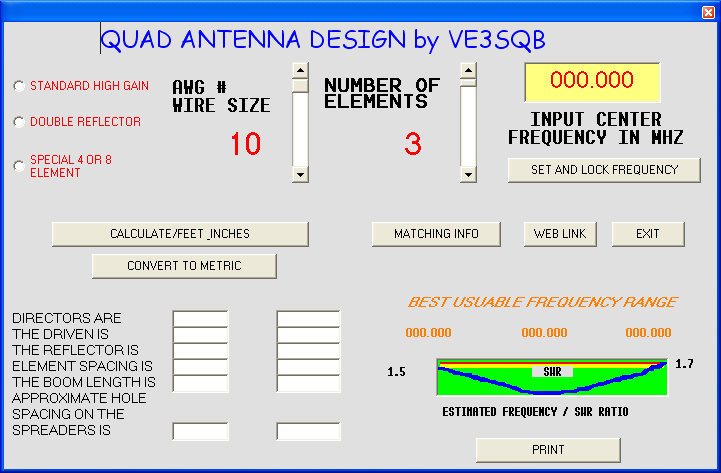 QUAD ANTENNA DESIGN by VE3SQB

STANDARD HIGH GAIN

DOUBLE REFLECTOR

SPECIAL 4 OR 8 ELEMENT

AWG # WIRE SIZE

10

NUMBER OF ELEMENTS

3

000.000

INPUT CENTER FREQUENCY IN MHZ

SET AND LOCK FREQUENCY

CALCULATE/FEET_INCHES

CONVERT TO METRIC

MATCHING INFO

WEB LINK

EXIT

DIRECTORS ARE
THE DRIVEN IS
THE REFLECTOR IS
ELEMENT SPACING IS
THE BOOM LENGTH IS
APPROXIMATE HOLE SPACING ON THE SPREADERS IS

BEST USUABLE FREQUENCY RANGE

000.000 000.000 000.000

1.5

SWR

1.7

ESTIMATED FREQUENCY / SWR RATIO

PRINT